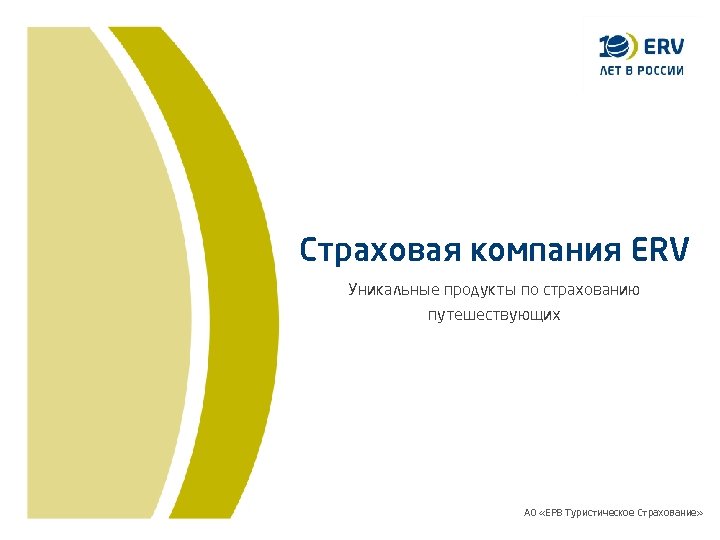 10 ERV
ЛЕТ В РОССИИ

Страховая компания ERV

Уникальные продукты по страхованию путешествующих

АО «ЕРВ Туристическое Страхование»